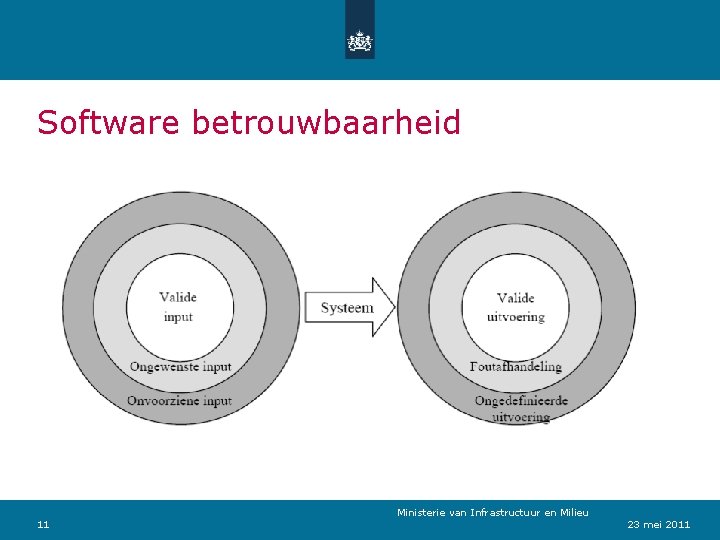 Software betrouwbaarheid

Valide input

Ongewenste input

Onvoorziene input

Systeem

Valide uitvoering

Foutafhandeling

Ongedefinieerde uitvoering

Ministerie van Infrastructuur en Milieu

11

23 mei 2011